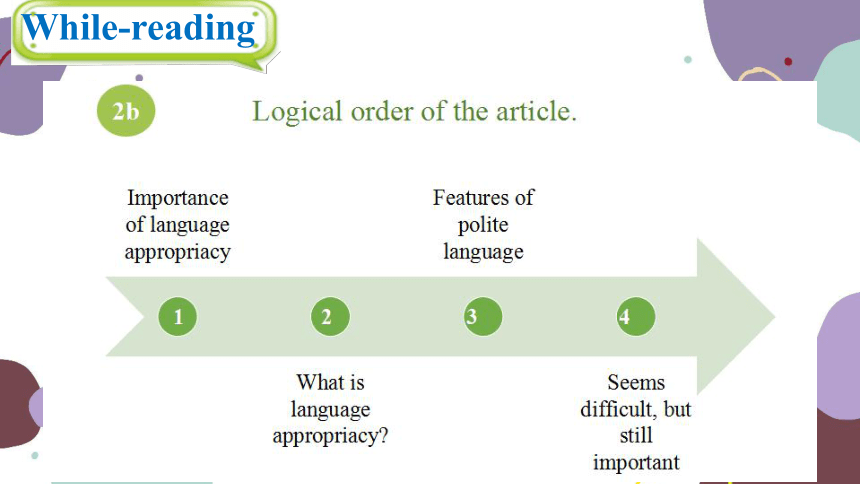 While-reading

2b Logical order of the article.

Importance of language appropriacy

Features of polite language

1

2

3

4

What is language appropriacy?

Seems difficult, but still important